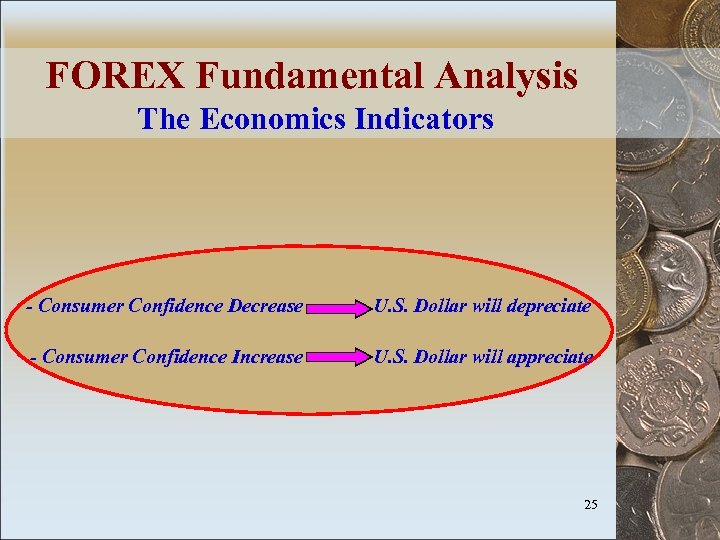 FOREX Fundamental Analysis
The Economics Indicators

- Consumer Confidence Decrease U.S. Dollar will depreciate

- Consumer Confidence Increase U.S. Dollar will appreciate

25